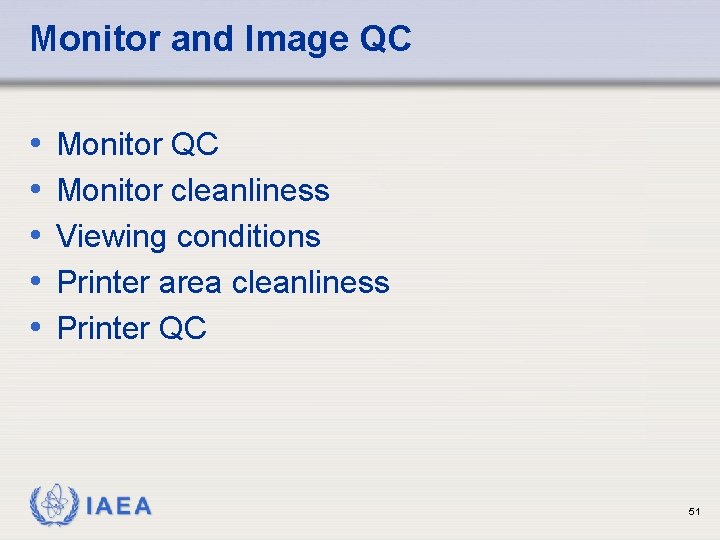 Monitor and Image QC

• Monitor QC
• Monitor cleanliness
• Viewing conditions
• Printer area cleanliness
• Printer QC

IAEA

51